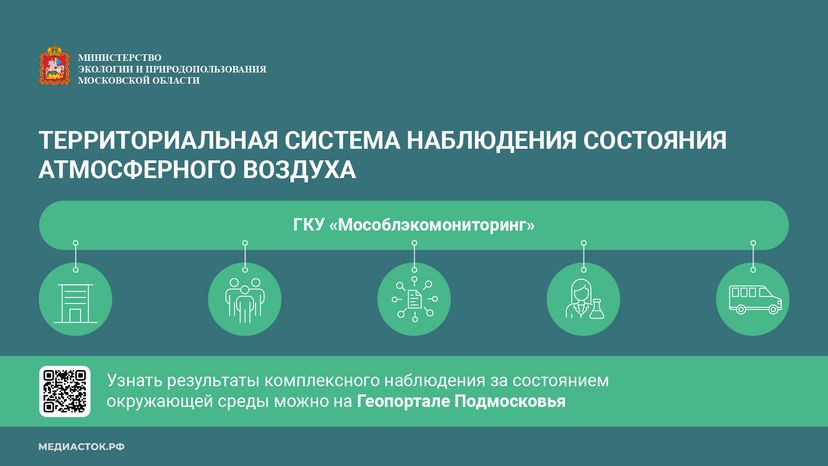 МИНИСТЕРСТВО ЭКОЛОГИИ И ПРИРОДОПОЛЬЗОВАНИЯ МОСКОВСКОЙ ОБЛАСТИ

ТЕРРИТОРИАЛЬНАЯ СИСТЕМА НАБЛЮДЕНИЯ СОСТОЯНИЯ АТМОСФЕРНОГО ВОЗДУХА

ГКУ «Мособлэкомониторинг»

Узнать результаты комплексного наблюдения за состоянием окружающей среды можно на Геопортале Подмосковья

МЕДИАСТОК.РФ